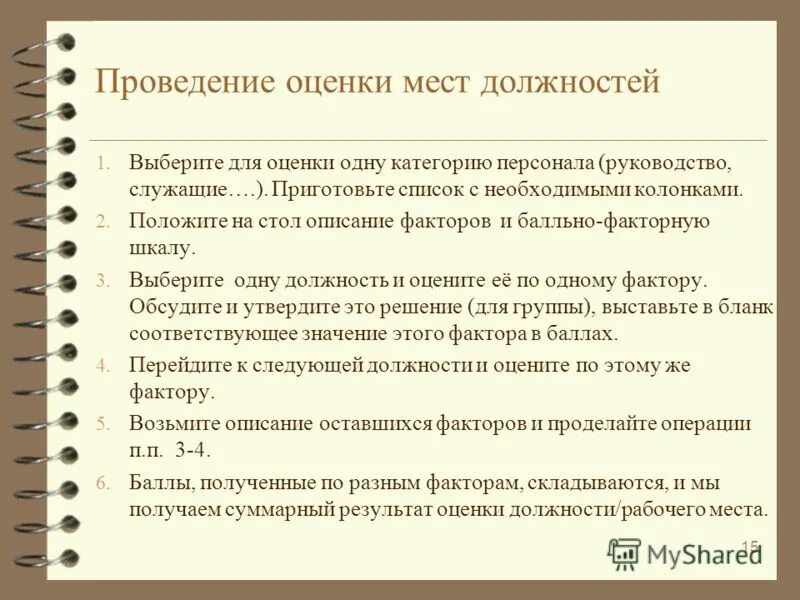 Проведение оценки мест должностей

1. Выберите для оценки одну категорию персонала (руководство, служащие….). Приготовьте список с необходимыми колонками.

2. Положите на стол описание факторов и балльно-факторную шкалу.

3. Выберите одну должность и оцените её по одному фактору. Обсудите и утвердите это решение (для группы), выставьте в бланк соответствующее значение этого фактора в баллах.

4. Перейдите к следующей должности и оцените по этому же фактору.

5. Возьмите описание оставшихся факторов и проделайте операции п.п. 3-4.

6. Баллы, полученные по разным факторам, складываются, и мы получаем суммарный результат оценки должности/рабочего места.

15

MyShared